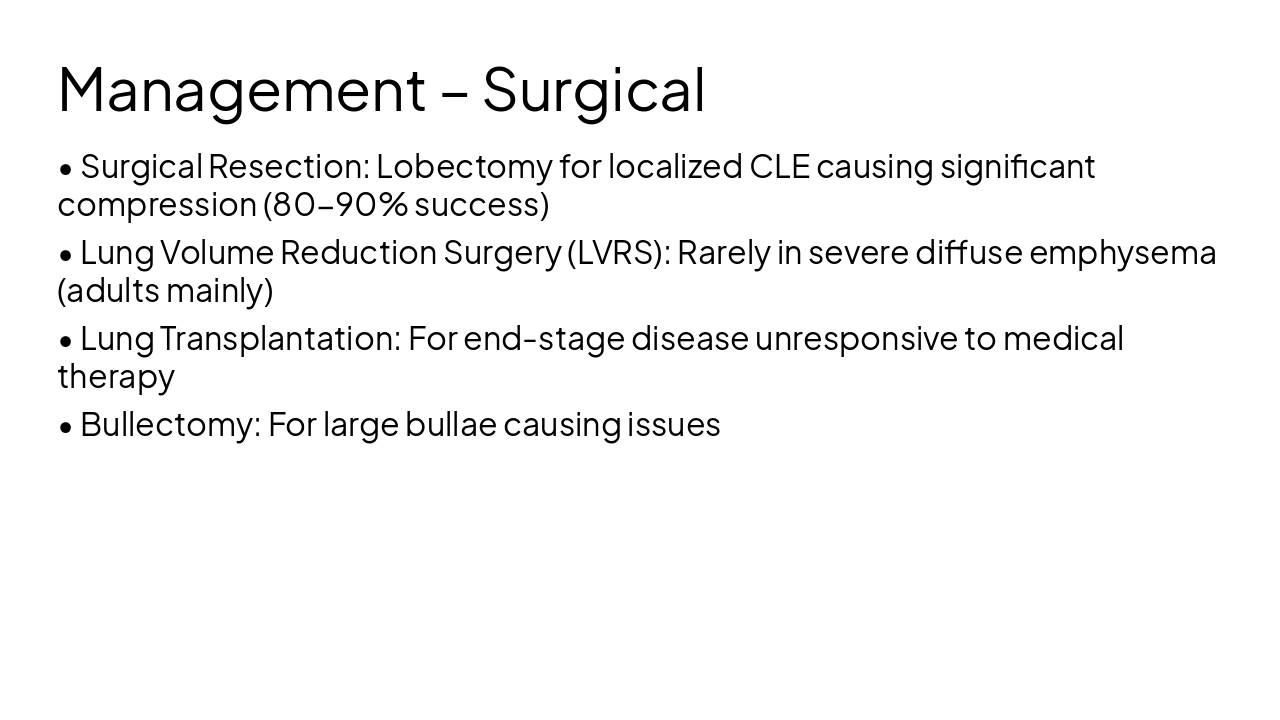 Management – Surgical

• Surgical Resection: Lobectomy for localized CLE causing significant compression (80–90% success)

• Lung Volume Reduction Surgery (LVRS): Rarely in severe diffuse emphysema (adults mainly)

• Lung Transplantation: For end-stage disease unresponsive to medical therapy

• Bullectomy: For large bullae causing issues